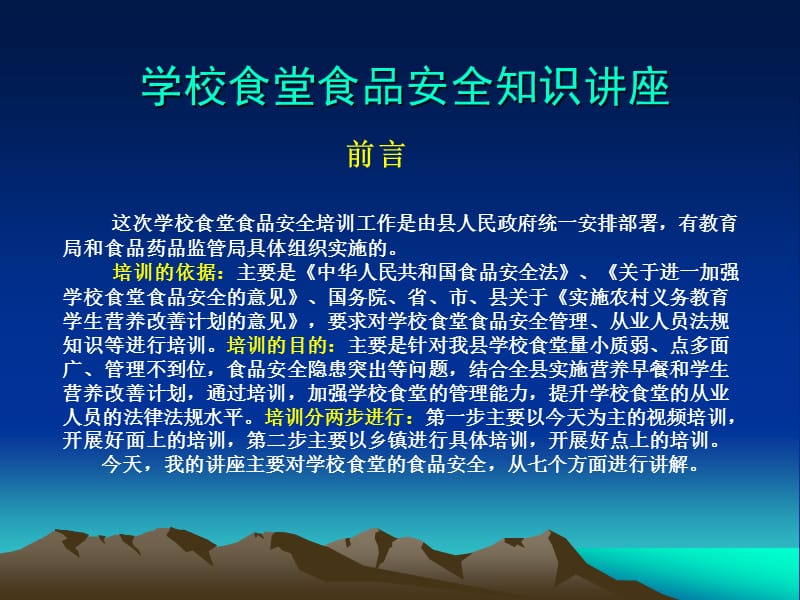 学校食堂食品安全知识讲座

前言

这次学校食堂食品安全培训工作是由县人民政府统一安排部署，有教育局和食品药品监管局具体组织实施的。

培训的依据：主要是《中华人民共和国食品安全法》、《关于进一加强学校食堂食品安全的意见》、国务院、省、市、县关于《实施农村义务教育学生营养改善计划的意见》，要求对学校食堂食品安全管理、从业人员法规知识等进行培训。培训的目的：主要是针对我县学校食堂量小质弱、点多面广、管理不到位，食品安全隐患突出等问题，结合全县实施营养早餐和学生营养改善计划，通过培训，加强学校食堂的管理能力，提升学校食堂的从业人员的法律法规水平。培训分两步进行：第一步主要以今天为主的视频培训，开展好面上的培训，第二步主要以乡镇进行具体培训，开展好点上的培训。

今天，我的讲座主要对学校食堂的食品安全，从七个方面进行讲解。